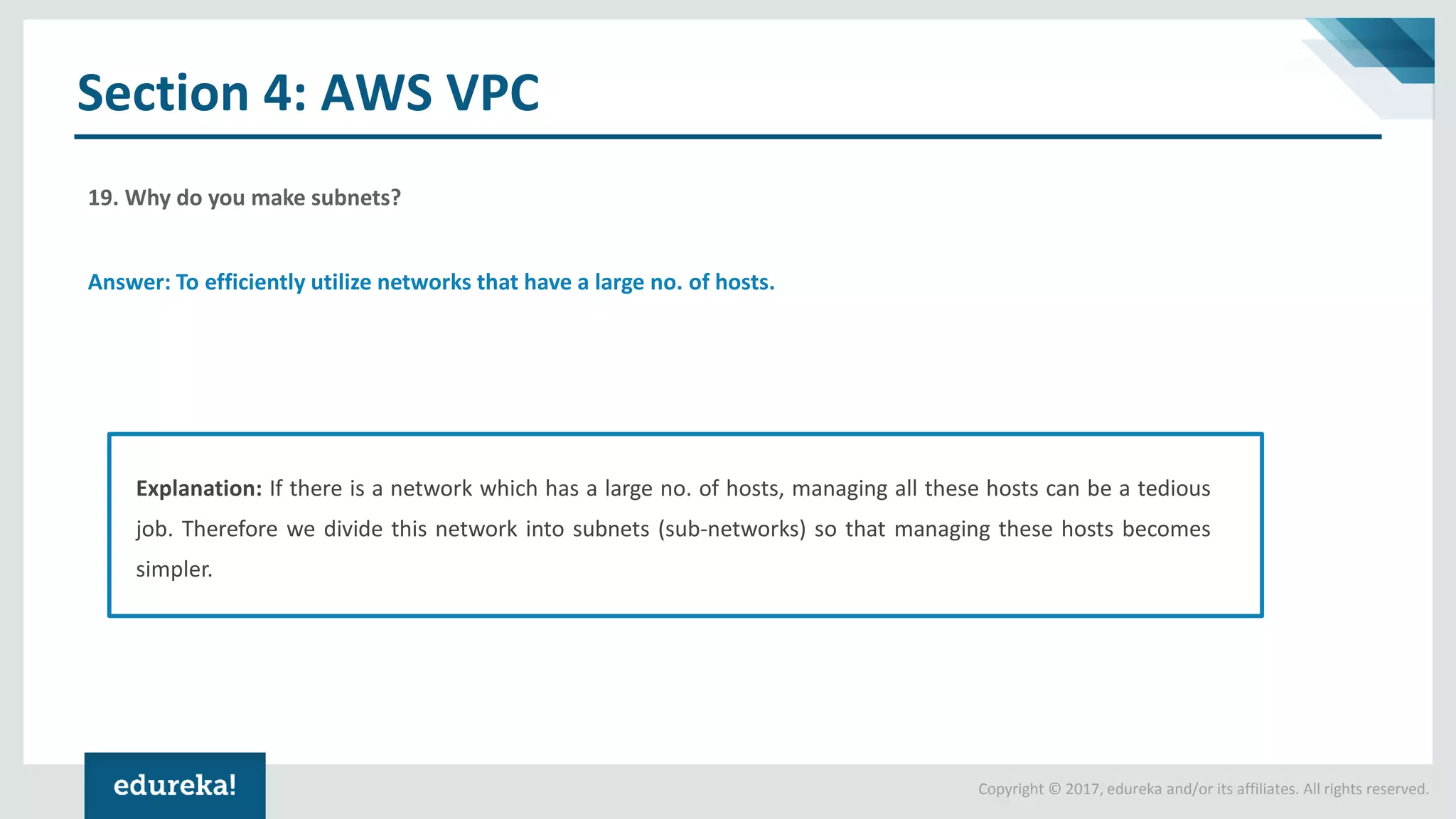 Section 4: AWS VPC

19. Why do you make subnets?

Answer: To efficiently utilize networks that have a large no. of hosts.

Explanation: If there is a network which has a large no. of hosts, managing all these hosts can be a tedious job. Therefore we divide this network into subnets (sub-networks) so that managing these hosts becomes simpler.

edureka!

Copyright © 2017, edureka and/or its affiliates. All rights reserved.